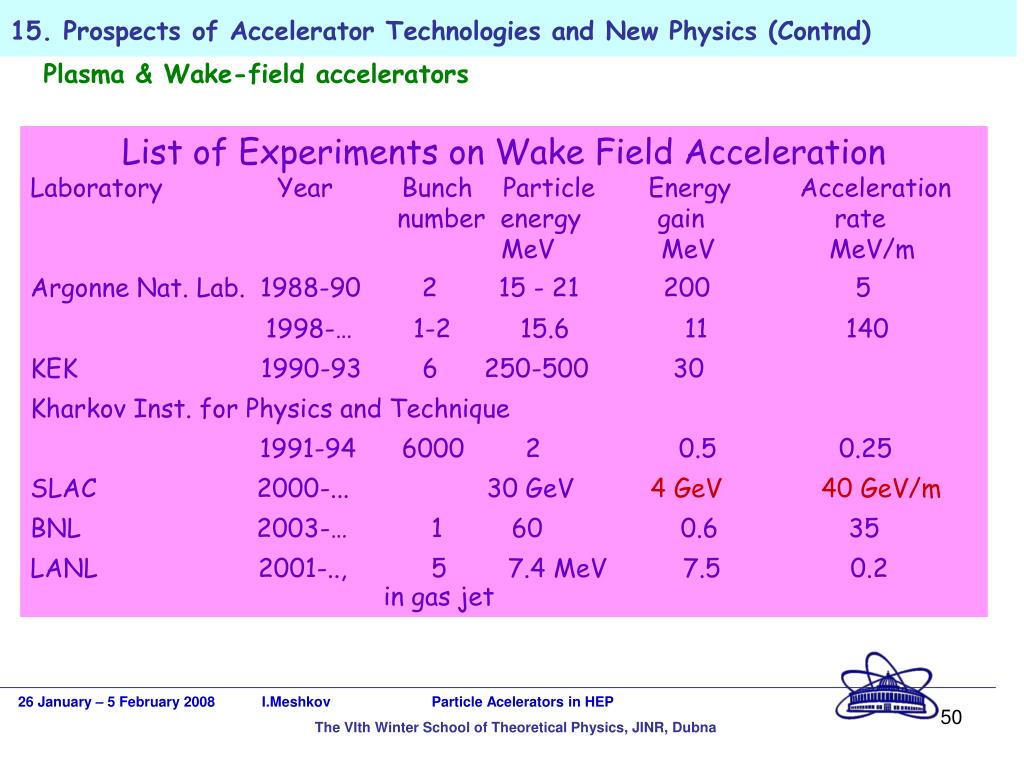 15. Prospects of Accelerator Technologies and New Physics (Contnd)

Plasma & Wake-field accelerators

List of Experiments on Wake Field Acceleration

| Laboratory | Year | Bunch number | Particle energy MeV | Energy gain MeV | Acceleration rate MeV/m |
|---|---|---|---|---|---|
| Argonne Nat. Lab. | 1988-90 | 2 | 15 - 21 | 200 | 5 |
| | 1998-… | 1-2 | 15.6 | 11 | 140 |
| KEK | 1990-93 | 6 | 250-500 | 30 | |
| Kharkov Inst. for Physics and Technique | | | | | |
| | 1991-94 | 6000 | 2 | 0.5 | 0.25 |
| SLAC | 2000-... | | 30 GeV | 4 GeV | 40 GeV/m |
| BNL | 2003-… | 1 | 60 | 0.6 | 35 |
| LANL | 2001-.., | 5 in gas jet | 7.4 MeV | 7.5 | 0.2 |

26 January – 5 February 2008 I.Meshkov Particle Acelerators in HEP

The VIth Winter School of Theoretical Physics, JINR, Dubna

50